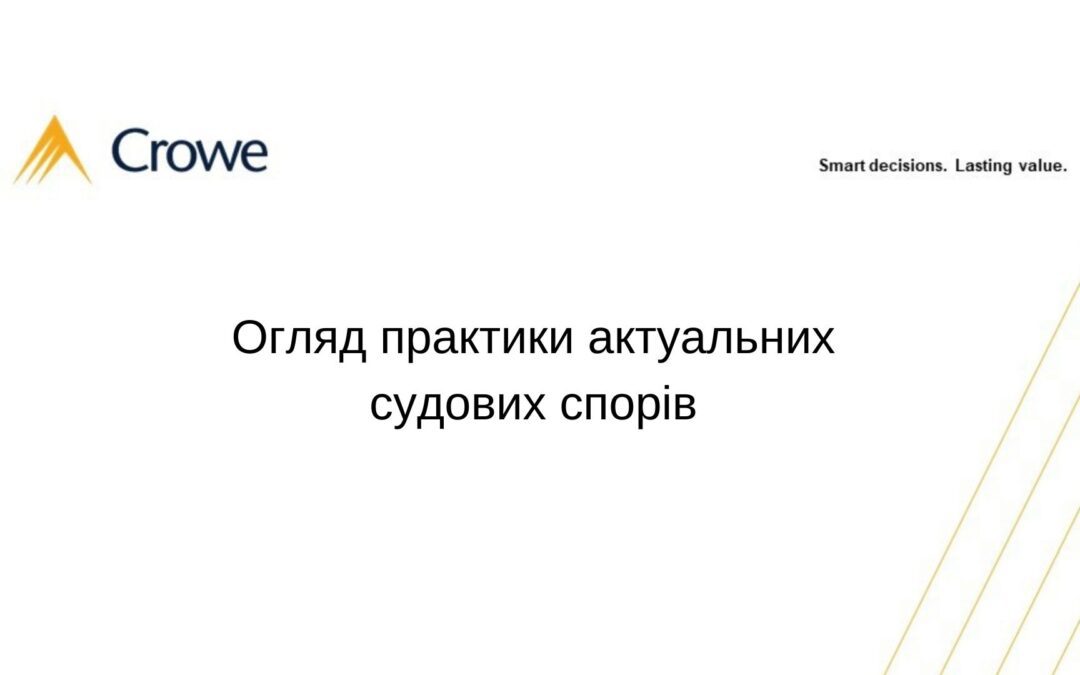 Crowe

Smart decisions. Lasting value.

Огляд практики актуальних судових спорів